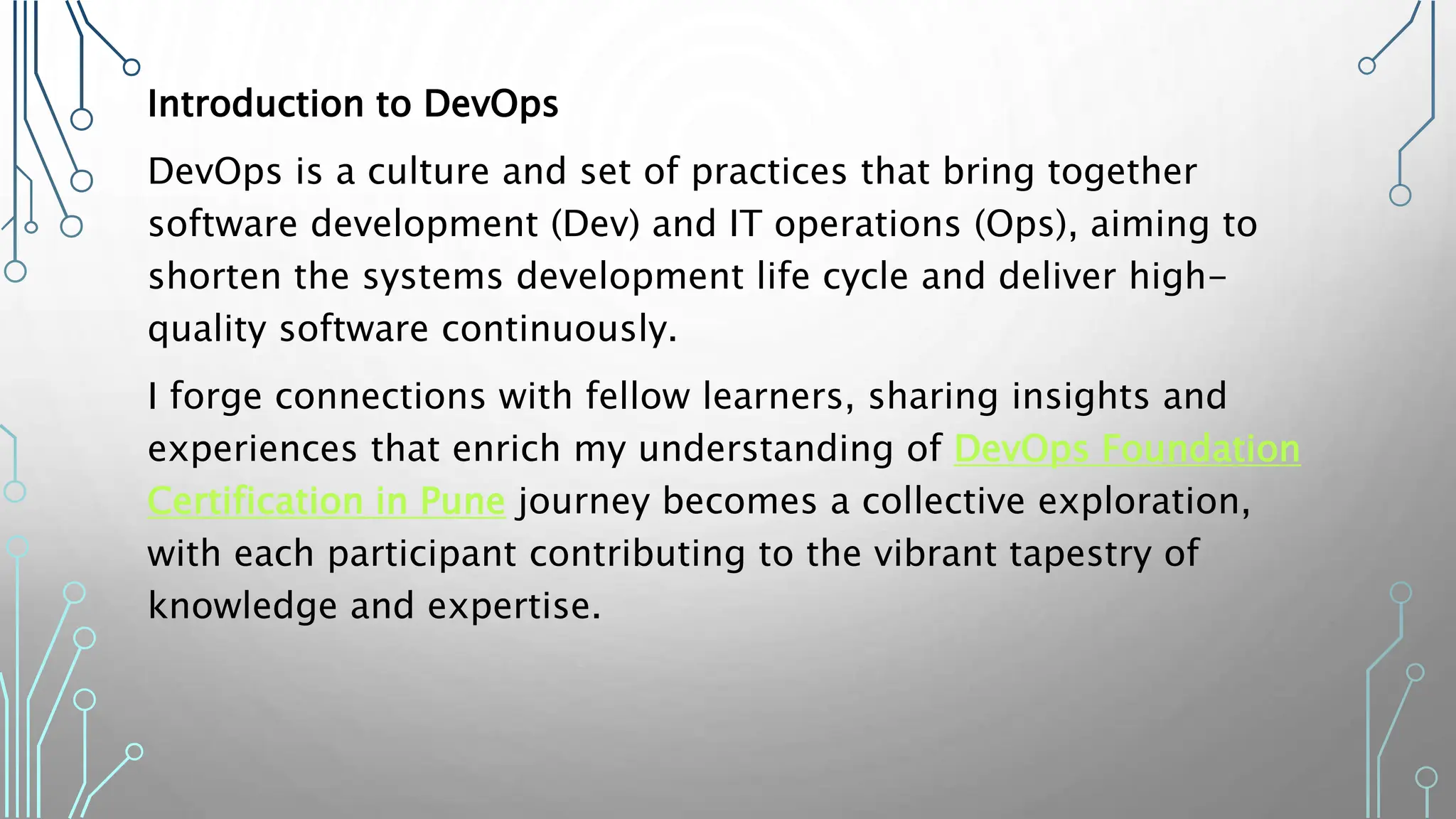 Introduction to DevOps

DevOps is a culture and set of practices that bring together software development (Dev) and IT operations (Ops), aiming to shorten the systems development life cycle and deliver high-quality software continuously.

I forge connections with fellow learners, sharing insights and experiences that enrich my understanding of DevOps Foundation Certification in Pune journey becomes a collective exploration, with each participant contributing to the vibrant tapestry of knowledge and expertise.